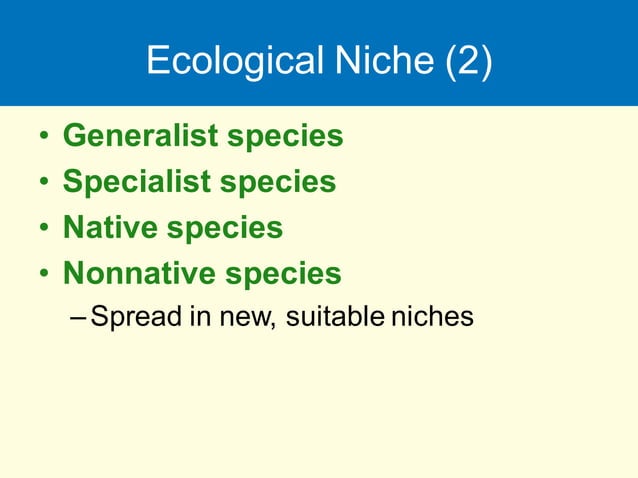 Ecological Niche (2)

• Generalist species
• Specialist species
• Native species
• Nonnative species
– Spread in new, suitable niches